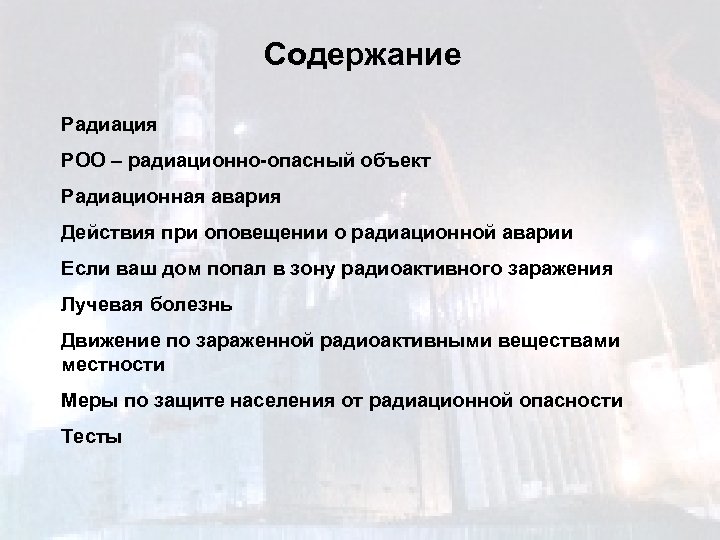 Содержание

Радиация

РОО – радиационно-опасный объект

Радиационная авария

Действия при оповещении о радиационной аварии

Если ваш дом попал в зону радиоактивного заражения

Лучевая болезнь

Движение по зараженной радиоактивными веществами местности

Меры по защите населения от радиационной опасности

Тесты